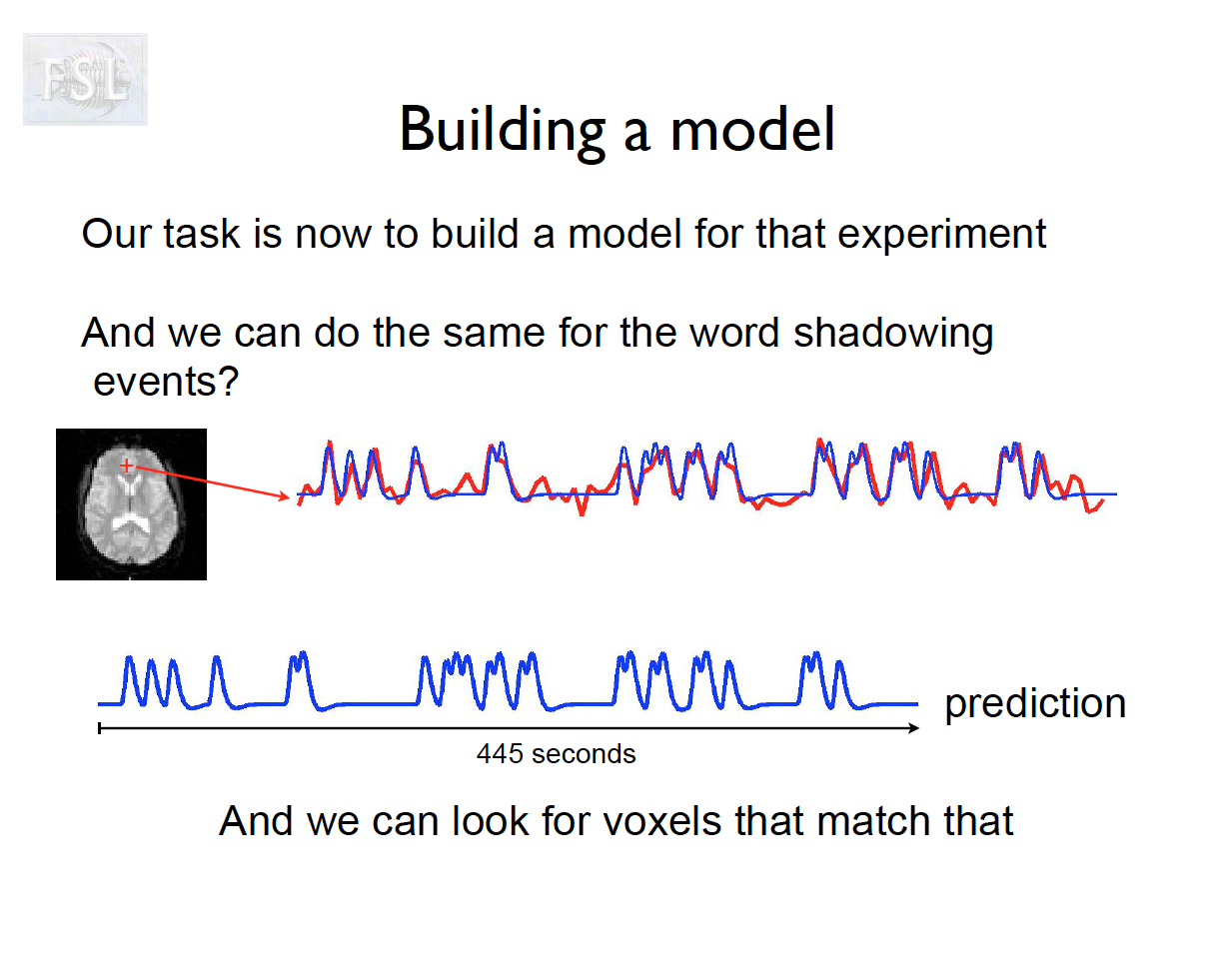 FSL

Building a model

Our task is now to build a model for that experiment

And we can do the same for the word shadowing events?

prediction

445 seconds

And we can look for voxels that match that